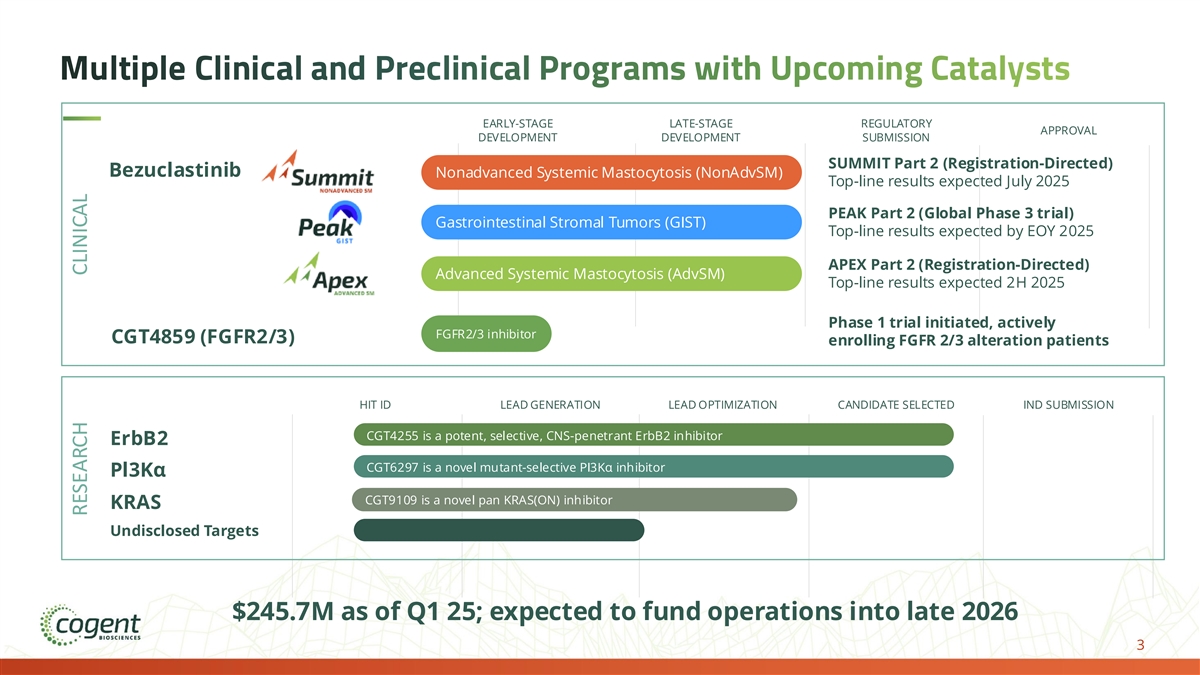 Multiple Clinical and Preclinical Programs with Upcoming Catalysts

CLINICAL

EARLY-STAGE DEVELOPMENT

LATE-STAGE DEVELOPMENT

REGULATORY SUBMISSION

APPROVAL

Bezuclastinib

Summit NONADVANCED SM

Nonadvanced Systemic Mastocytosis (NonAdvSM)

SUMMIT Part 2 (Registration-Directed)
Top-line results expected July 2025

Peak GIST

Gastrointestinal Stromal Tumors (GIST)

PEAK Part 2 (Global Phase 3 trial)
Top-line results expected by EOY 2025

Apex ADVANCED SM

Advanced Systemic Mastocytosis (AdvSM)

APEX Part 2 (Registration-Directed)
Top-line results expected 2H 2025

CGT4859 (FGFR2/3)

FGFR2/3 inhibitor

Phase 1 trial initiated, actively enrolling FGFR 2/3 alteration patients

RESEARCH

HIT ID

LEAD GENERATION

LEAD OPTIMIZATION

CANDIDATE SELECTED

IND SUBMISSION

ErbB2

CGT4255 is a potent, selective, CNS-penetrant ErbB2 inhibitor

PI3Kα

CGT6297 is a novel mutant-selective PI3Kα inhibitor

KRAS

CGT9109 is a novel pan KRAS(ON) inhibitor

Undisclosed Targets

cogent BIOSCIENCES

$245.7M as of Q1 25; expected to fund operations into late 2026

3